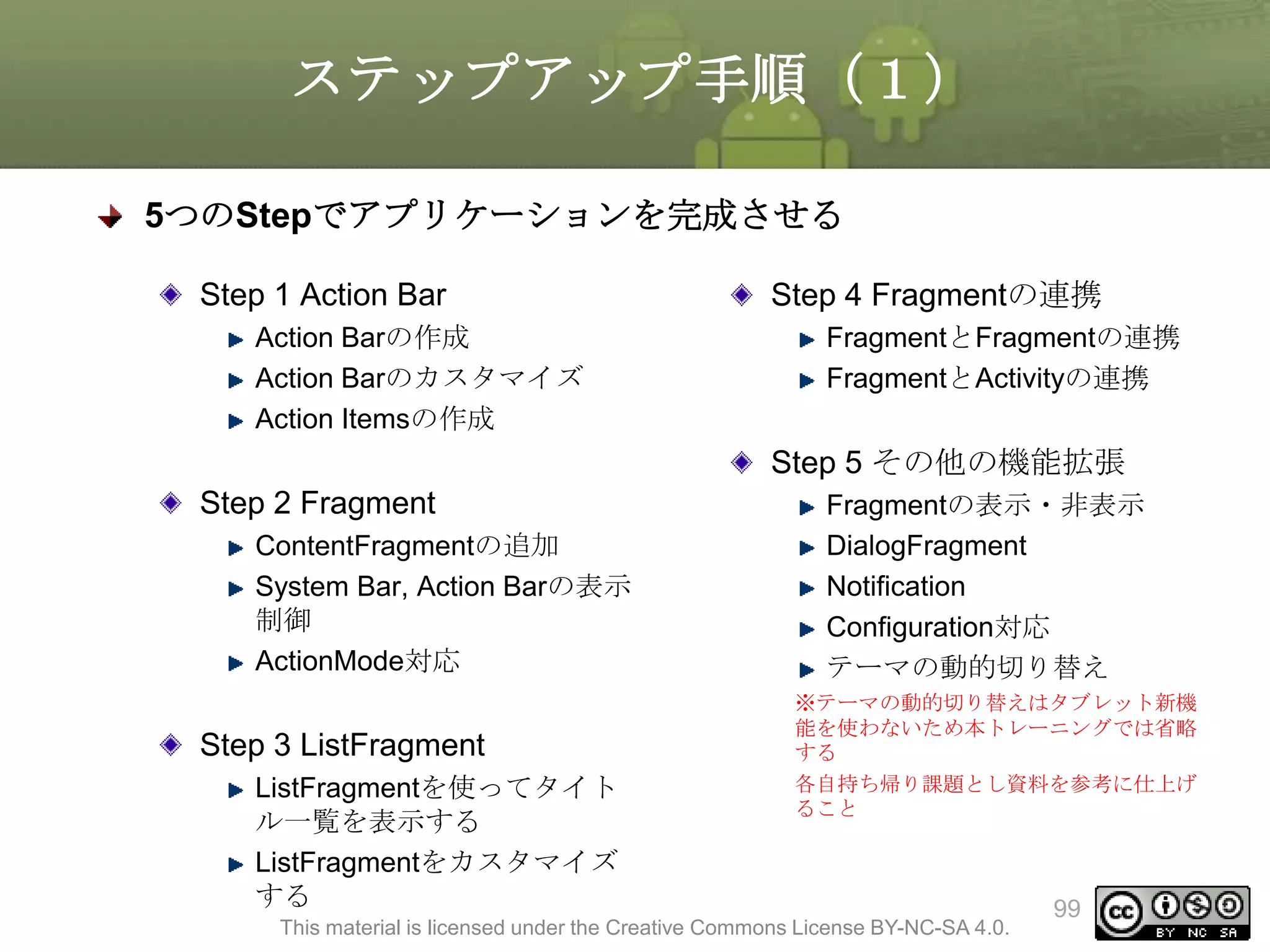 ステップアップ手順（１）

5つのStepでアプリケーションを完成させる

Step 1 Action Bar
Action Barの作成
Action Barのカスタマイズ
Action Itemsの作成

Step 2 Fragment
ContentFragmentの追加
System Bar, Action Barの表示制御
ActionMode対応

Step 3 ListFragment
ListFragmentを使ってタイトル一覧を表示する
ListFragmentをカスタマイズする

Step 4 Fragmentの連携
FragmentとFragmentの連携
FragmentとActivityの連携

Step 5 その他の機能拡張
Fragmentの表示・非表示
DialogFragment
Notification
Configuration対応
テーマの動的切り替え

※テーマの動的切り替えはタブレット新機能を使わないため本トレーニングでは省略する
各自持ち帰り課題とし資料を参考に仕上げること

This material is licensed under the Creative Commons License BY-NC-SA 4.0.

99

cc BY NC SA